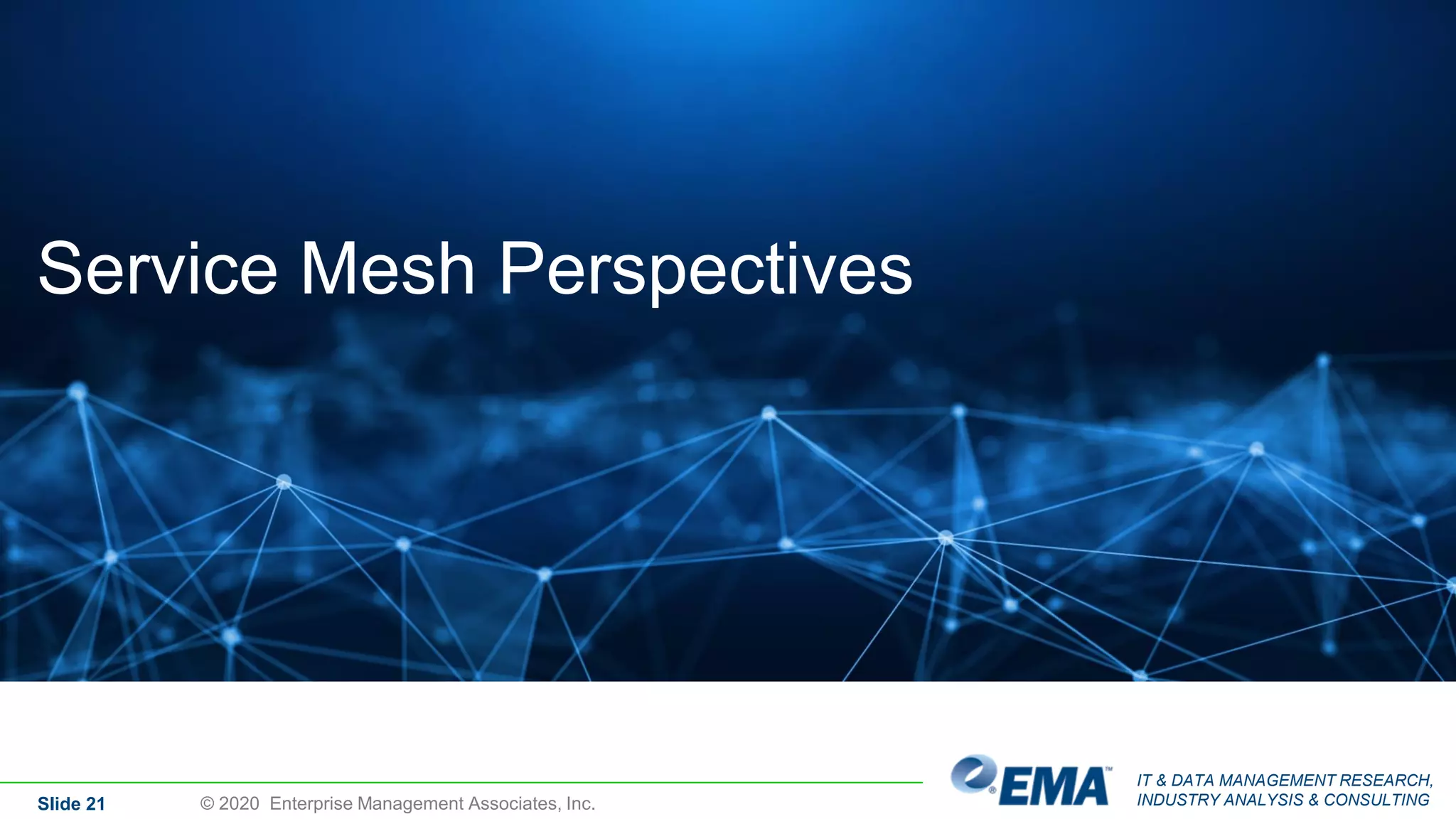 Service Mesh Perspectives

Slide 21

© 2020 Enterprise Management Associates, Inc.

EMA™

IT & DATA MANAGEMENT RESEARCH, INDUSTRY ANALYSIS & CONSULTING